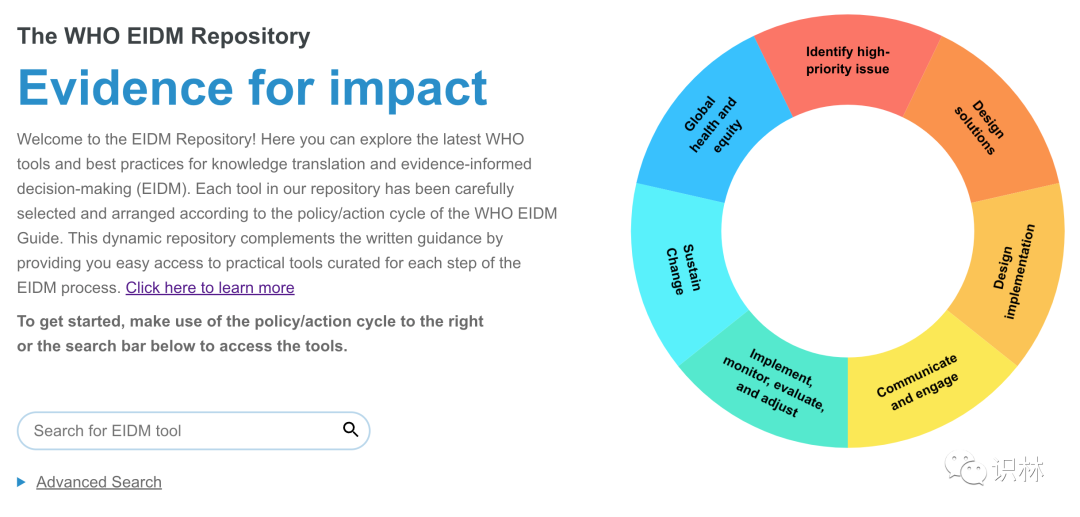 The WHO EIDM Repository

Evidence for impact

Welcome to the EIDM Repository! Here you can explore the latest WHO tools and best practices for knowledge translation and evidence-informed decision-making (EIDM). Each tool in our repository has been carefully selected and arranged according to the policy/action cycle of the WHO EIDM Guide. This dynamic repository complements the written guidance by providing you easy access to practical tools curated for each step of the EIDM process. Click here to learn more

To get started, make use of the policy/action cycle to the right or the search bar below to access the tools.

Search for EIDM tool

Advanced Search

Identify high-priority issue

Design solutions

Design implementation

Communicate and engage

Implement, monitor, evaluate, and adjust

Sustain Change

Global health and equity

识林